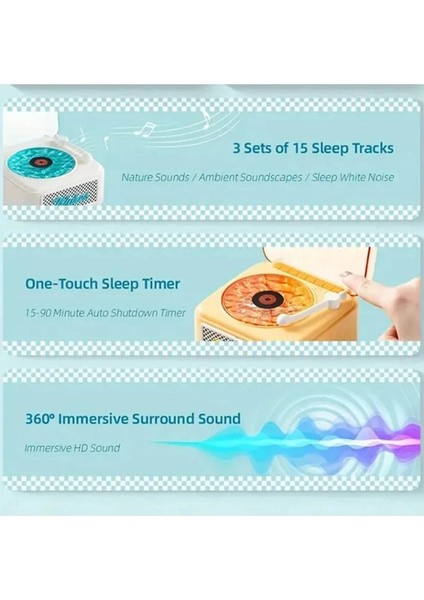 3 Sets of 15 Sleep Tracks

Nature Sounds / Ambient Soundscapes / Sleep White Noise

One-Touch Sleep Timer

15-90 Minute Auto Shutdown Timer

360° Immersive Surround Sound

Immersive HD Sound